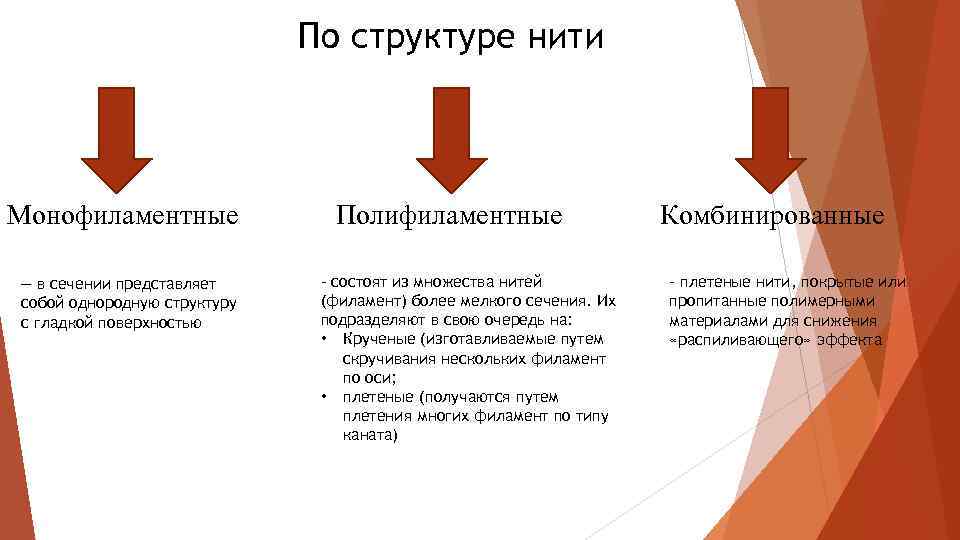 По структуре нити

Монофиламентные

— в сечении представляет собой однородную структуру с гладкой поверхностью

Полифиламентные

- состоят из множества нитей (филамент) более мелкого сечения. Их подразделяют в свою очередь на:
• Крученые (изготавливаемые путем скручивания нескольких филамент по оси;
• плетеные (получаются путем плетения многих филамент по типу каната)

Комбинированные

- плетеные нити, покрытые или пропитанные полимерными материалами для снижения «распиливающего» эффекта